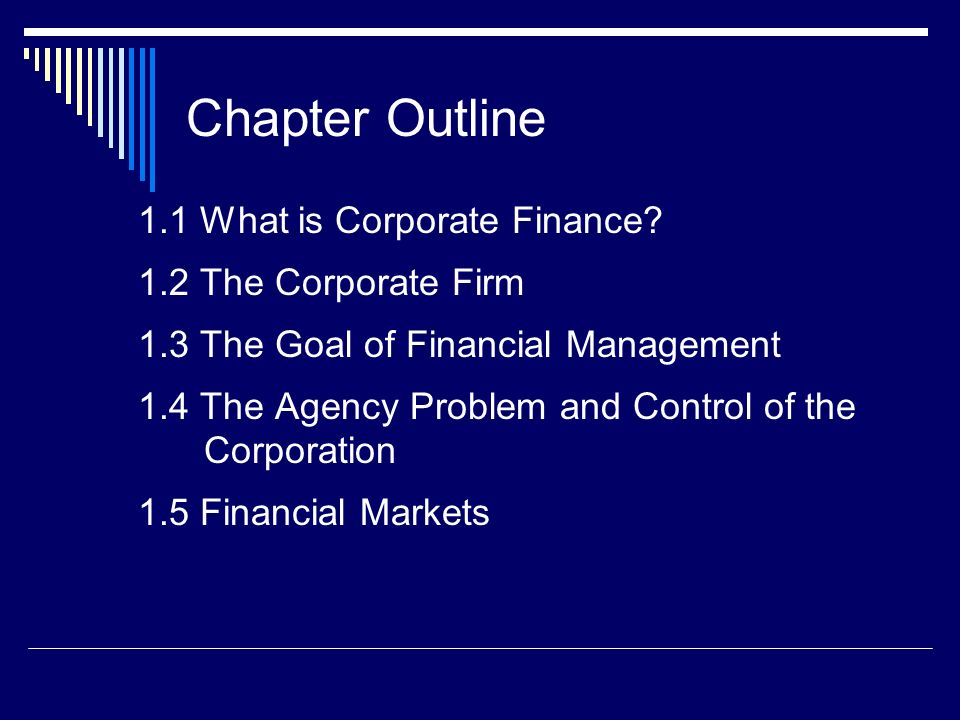 Chapter Outline

1.1 What is Corporate Finance?

1.2 The Corporate Firm

1.3 The Goal of Financial Management

1.4 The Agency Problem and Control of the Corporation

1.5 Financial Markets